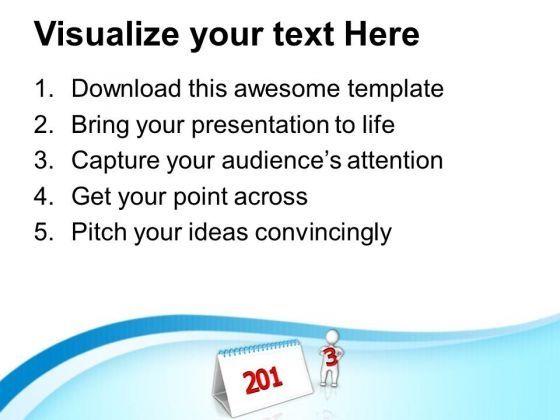 Visualize your text Here

1. Download this awesome template
2. Bring your presentation to life
3. Capture your audience's attention
4. Get your point across
5. Pitch your ideas convincingly

201

3